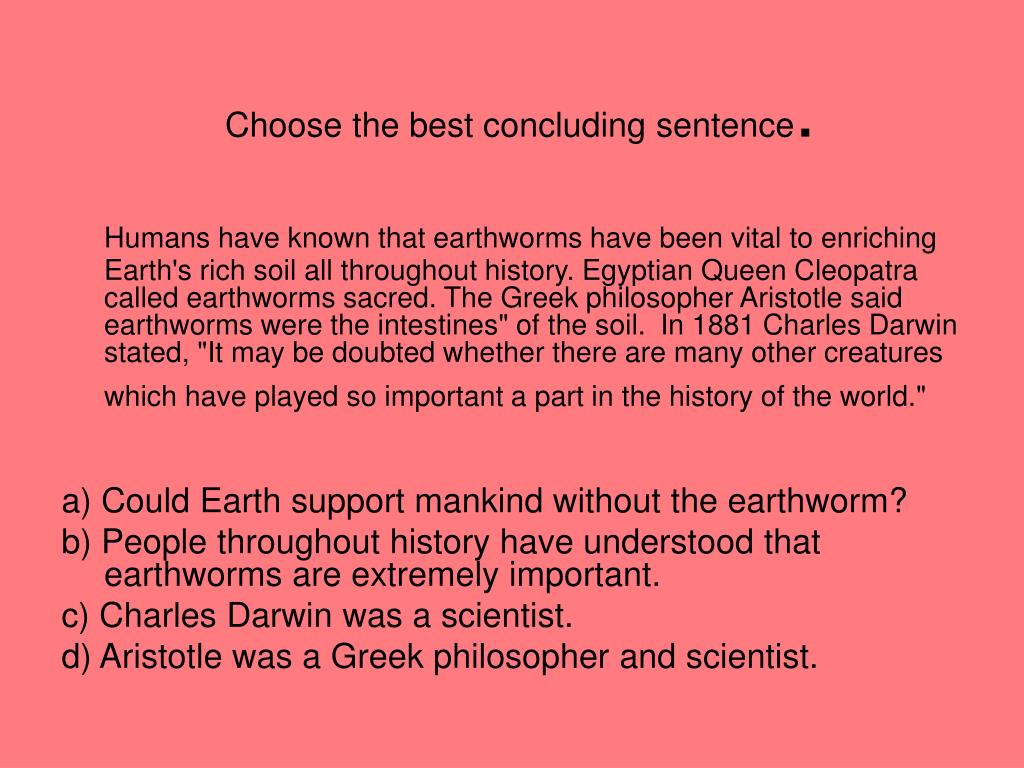 Choose the best concluding sentence.

Humans have known that earthworms have been vital to enriching Earth's rich soil all throughout history. Egyptian Queen Cleopatra called earthworms sacred. The Greek philosopher Aristotle said earthworms were the intestines" of the soil. In 1881 Charles Darwin stated, "It may be doubted whether there are many other creatures which have played so important a part in the history of the world."

a) Could Earth support mankind without the earthworm?
b) People throughout history have understood that earthworms are extremely important.
c) Charles Darwin was a scientist.
d) Aristotle was a Greek philosopher and scientist.